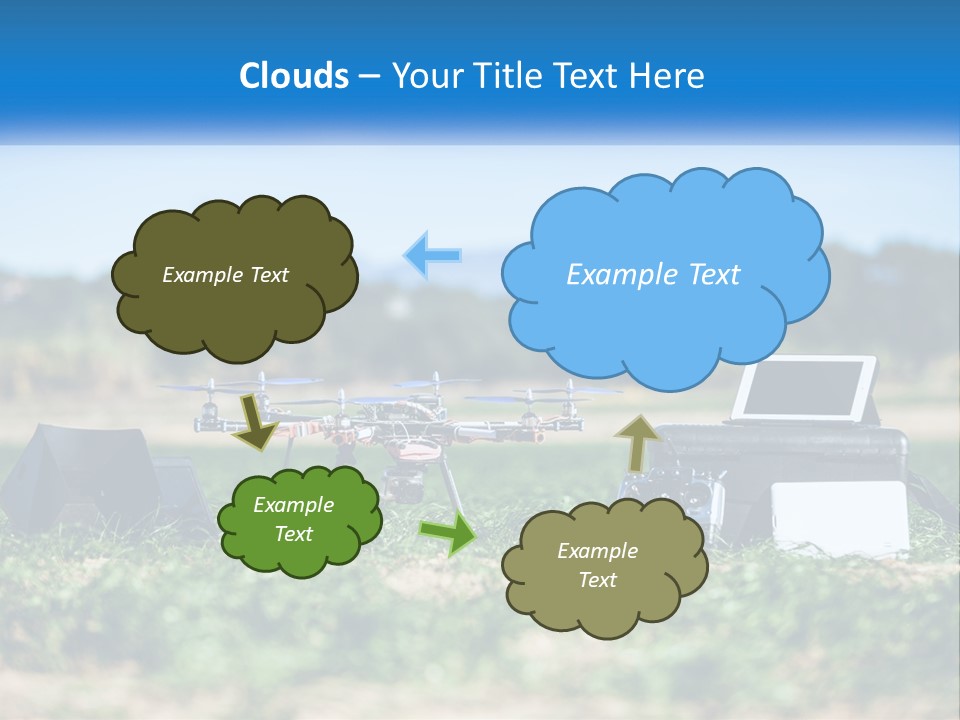 Clouds – Your Title Text Here

Example Text

Example Text

Example Text

Example Text